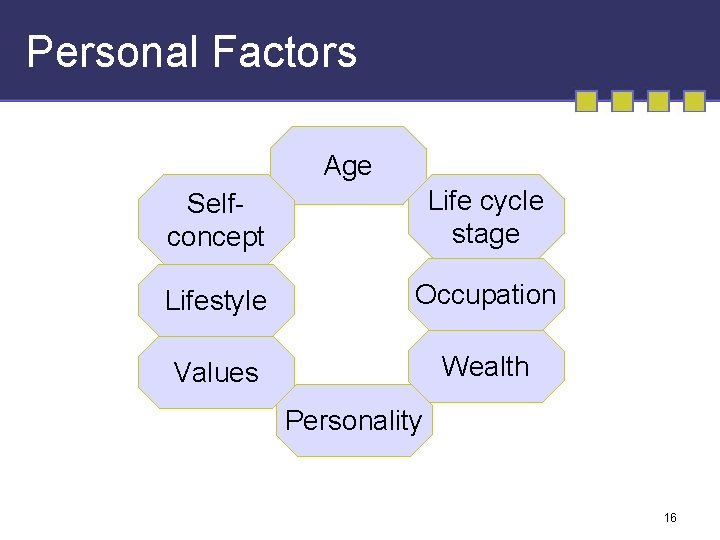 Personal Factors

Age

Life cycle stage

Occupation

Wealth

Personality

Values

Lifestyle

Self-concept

16